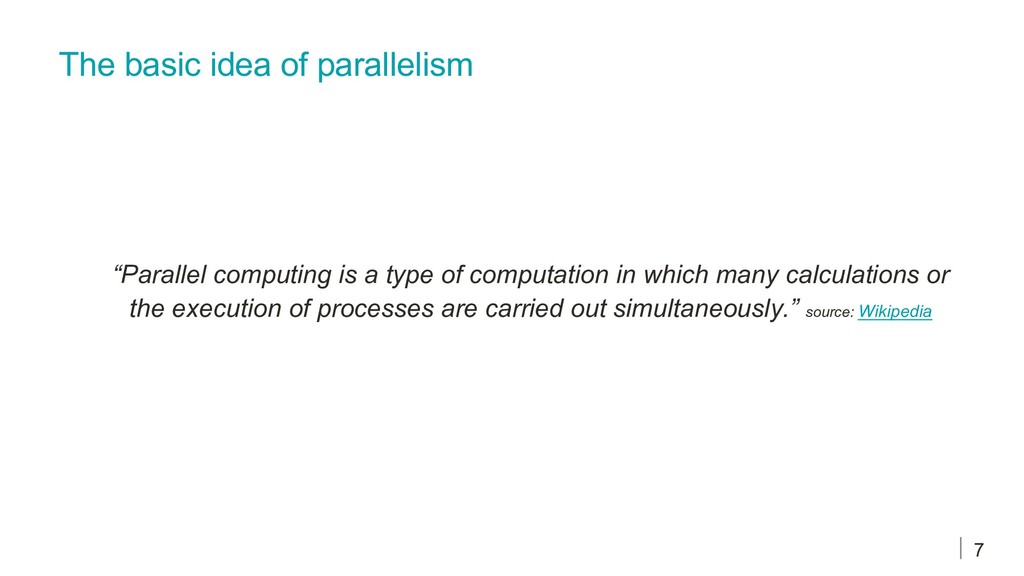 The basic idea of parallelism

“Parallel computing is a type of computation in which many calculations or the execution of processes are carried out simultaneously.” source: Wikipedia

7